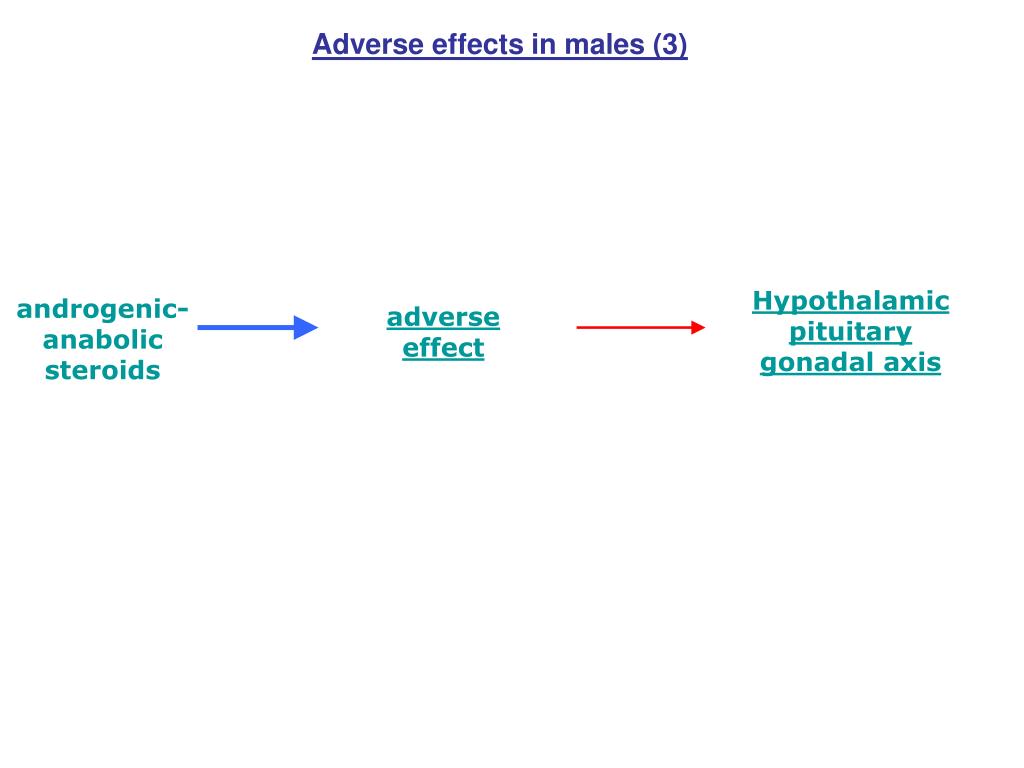 Adverse effects in males (3)

androgenic-anabolic steroids

adverse effect

Hypothalamic pituitary gonadal axis